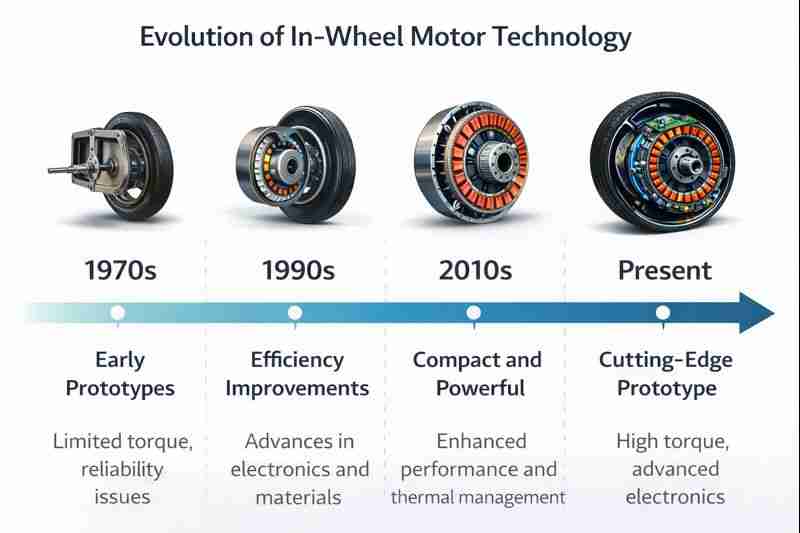 Evolution of In-Wheel Motor Technology

1970s

Early Prototypes

Limited torque, reliability issues

1990s

Efficiency Improvements

Advances in electronics and materials

2010s

Compact and Powerful

Enhanced performance and thermal management

Present

Cutting-Edge Prototype

High torque, advanced electronics